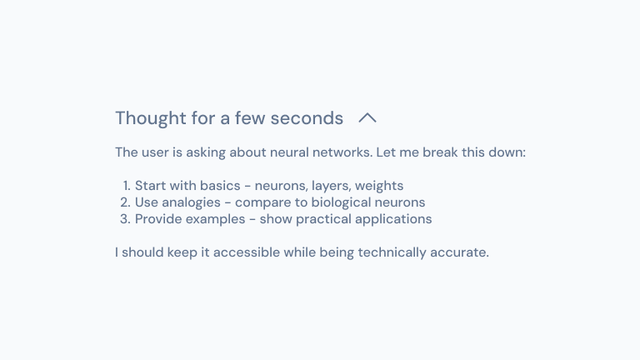 Thought for a few seconds

The user is asking about neural networks. Let me break this down:

1. Start with basics - neurons, layers, weights
2. Use analogies - compare to biological neurons
3. Provide examples - show practical applications

I should keep it accessible while being technically accurate.